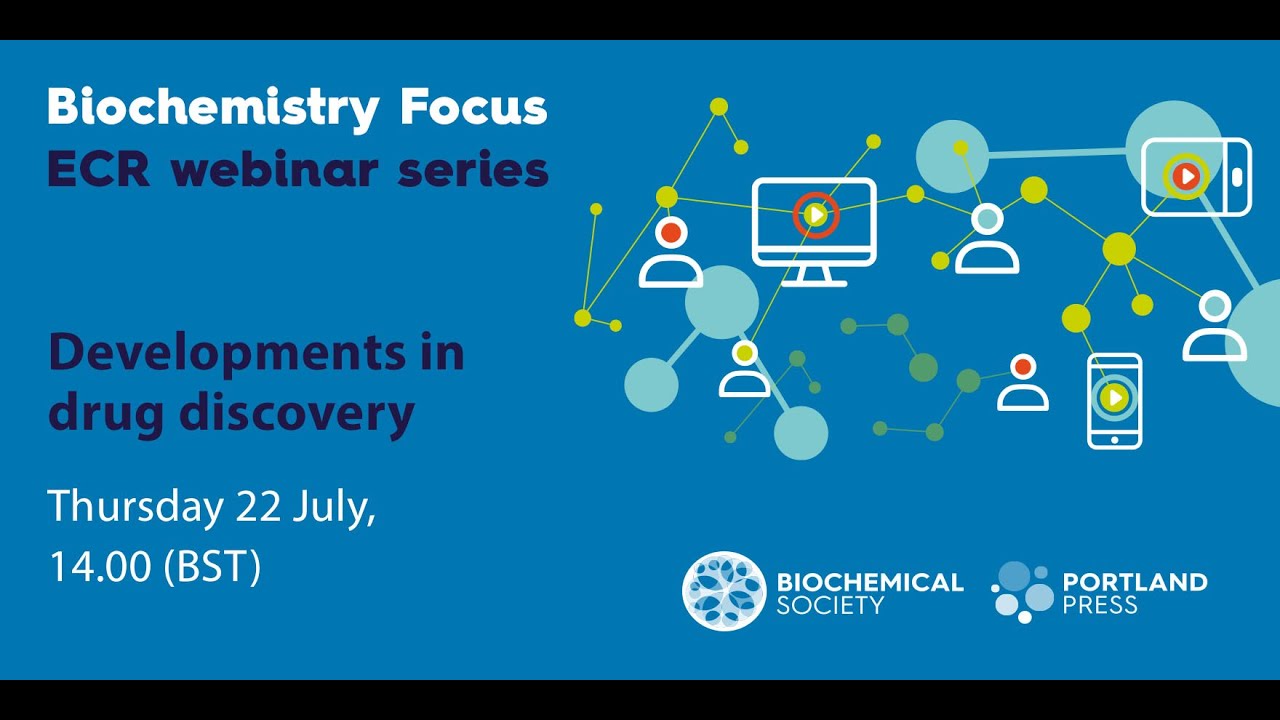 Biochemistry Focus
ECR webinar series

Developments in drug discovery

Thursday 22 July,
14.00 (BST)

BIOCHEMICAL SOCIETY

PORTLAND PRESS